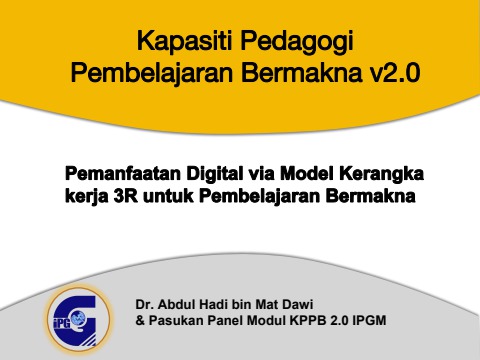 Kapasiti Pedagogi
Pembelajaran Bermakna v2.0

Pemanfaatan Digital via Model Kerangka kerja 3R untuk Pembelajaran Bermakna

iPG

Dr. Abdul Hadi bin Mat Dawi
& Pasukan Panel Modul KPPB 2.0 IPGM